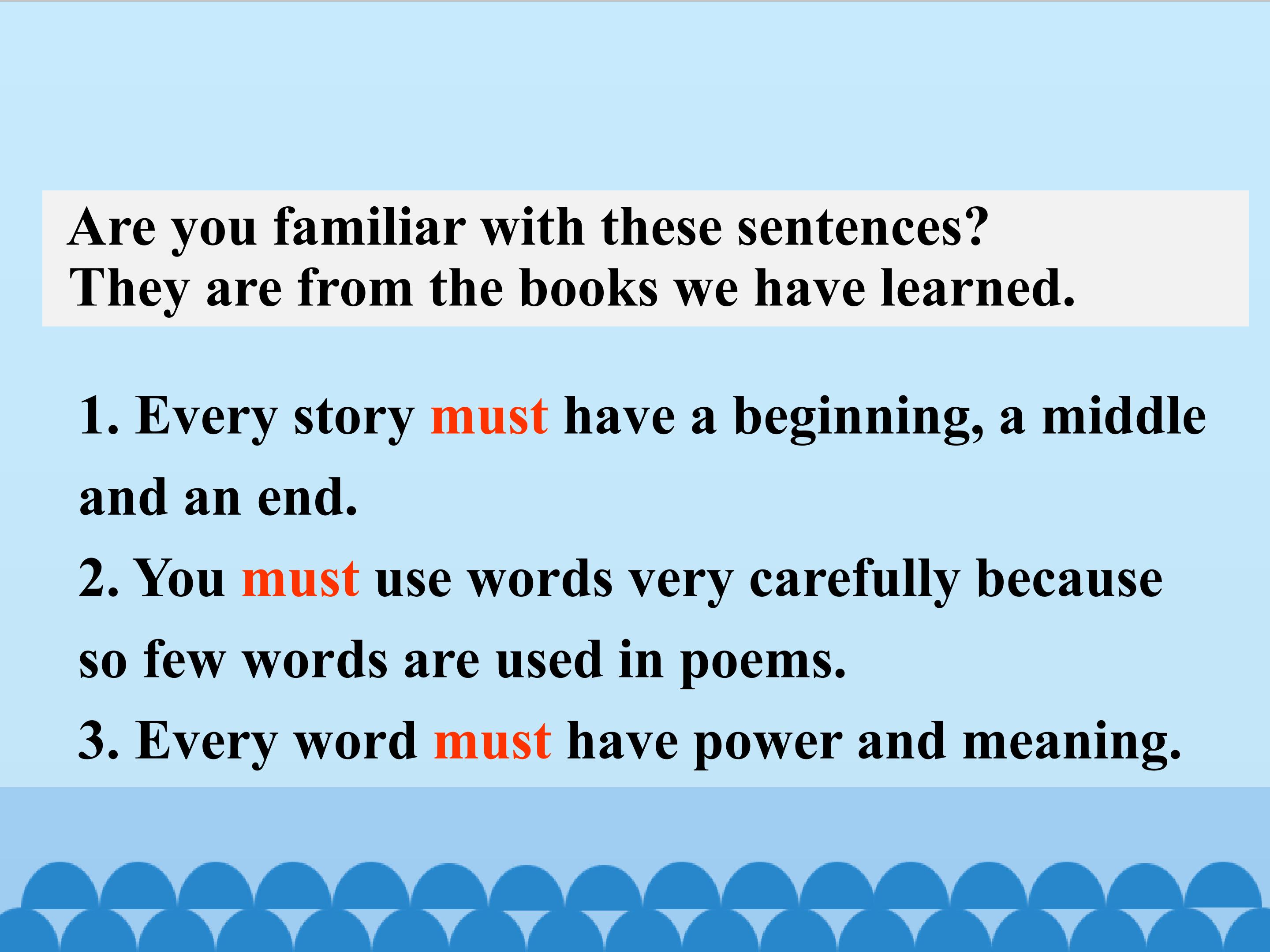 Are you familiar with these sentences?
They are from the books we have learned.

1. Every story must have a beginning, a middle and an end.
2. You must use words very carefully because so few words are used in poems.
3. Every word must have power and meaning.